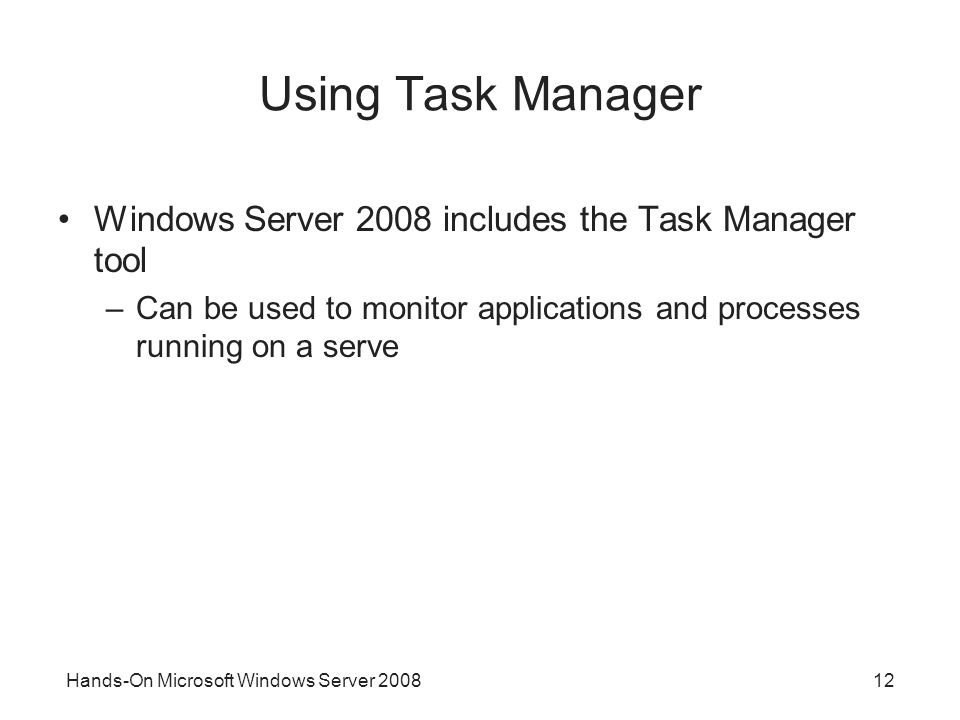 Using Task Manager

• Windows Server 2008 includes the Task Manager tool

– Can be used to monitor applications and processes running on a serve

Hands-On Microsoft Windows Server 2008

12